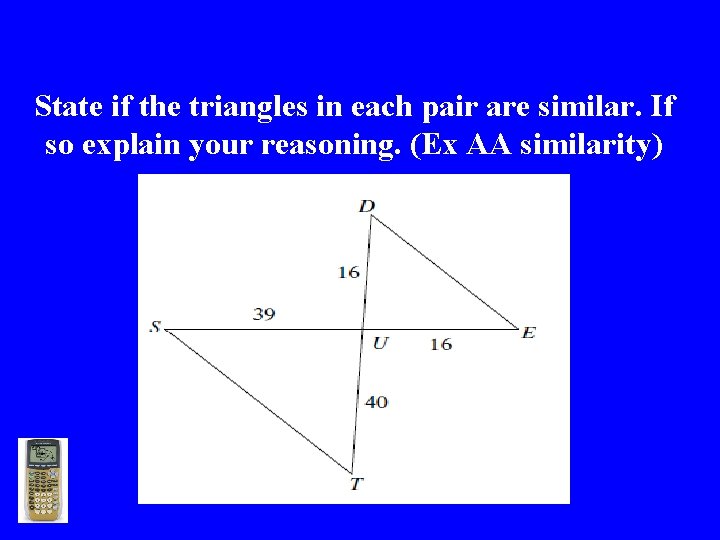 State if the triangles in each pair are similar. If so explain your reasoning. (Ex AA similarity)

D

16

39

S

U

16

E

40

T